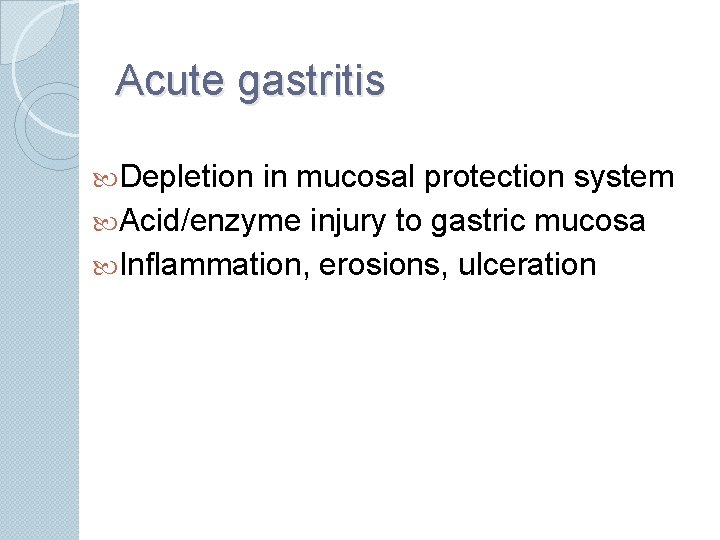 Acute gastritis

Depletion in mucosal protection system
Acid/enzyme injury to gastric mucosa
Inflammation, erosions, ulceration